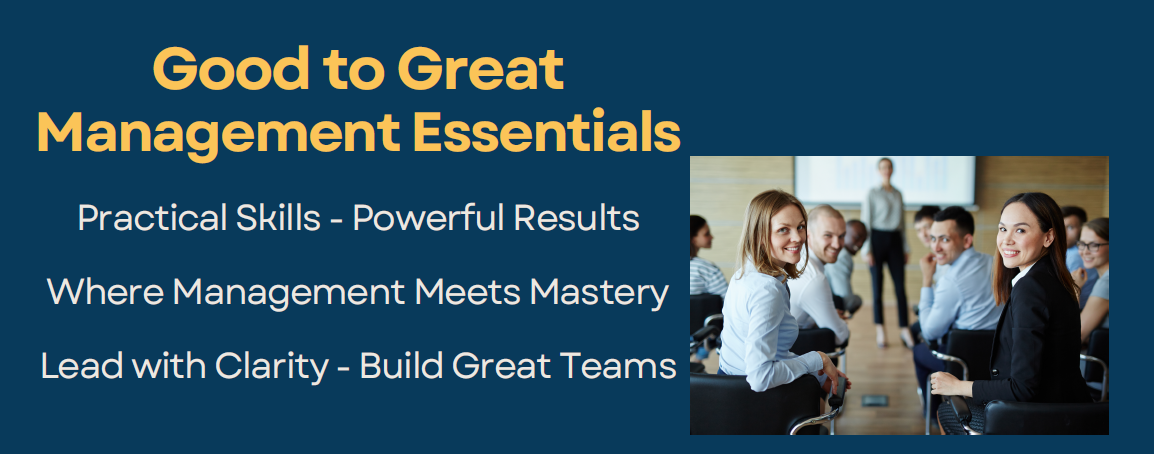 Good to Great
Management Essentials

Practical Skills - Powerful Results

Where Management Meets Mastery

Lead with Clarity - Build Great Teams